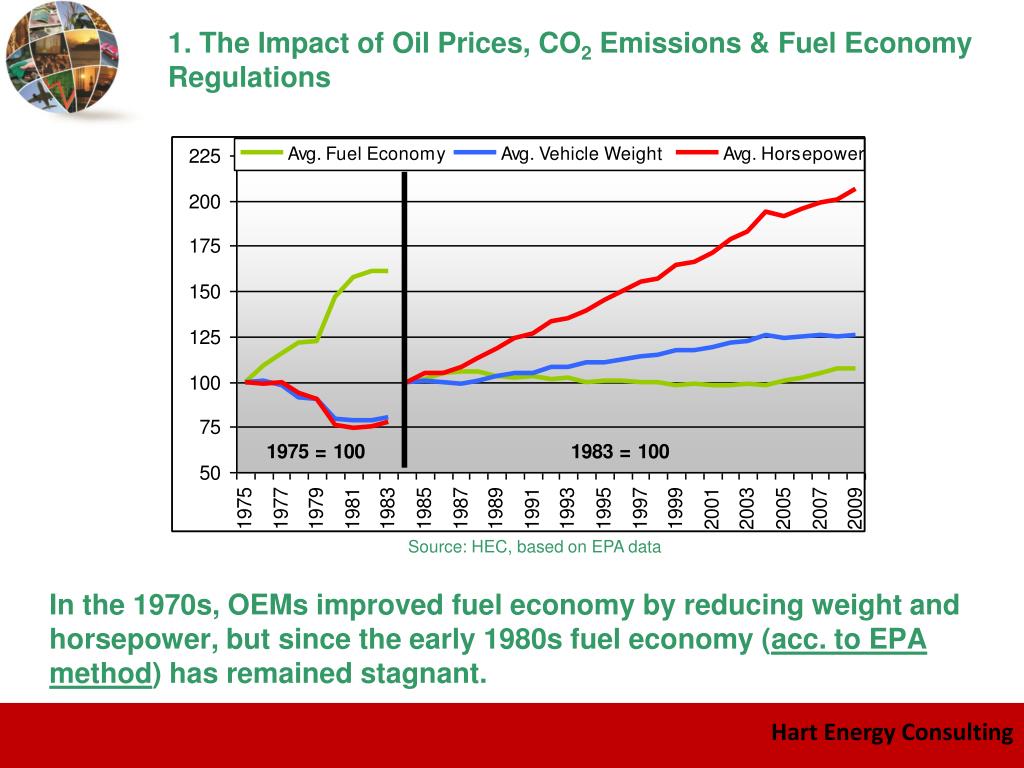 1. The Impact of Oil Prices, $CO_2$ Emissions & Fuel Economy Regulations

Avg. Fuel Economy
Avg. Vehicle Weight
Avg. Horsepower

225
200
175
150
125
100
75
50

1975 = 100
1983 = 100

1975
1977
1979
1981
1983
1985
1987
1989
1991
1993
1995
1997
1999
2001
2003
2005
2007
2009

Source: HEC, based on EPA data

In the 1970s, OEMs improved fuel economy by reducing weight and horsepower, but since the early 1980s fuel economy (acc. to EPA method) has remained stagnant.

Hart Energy Consulting